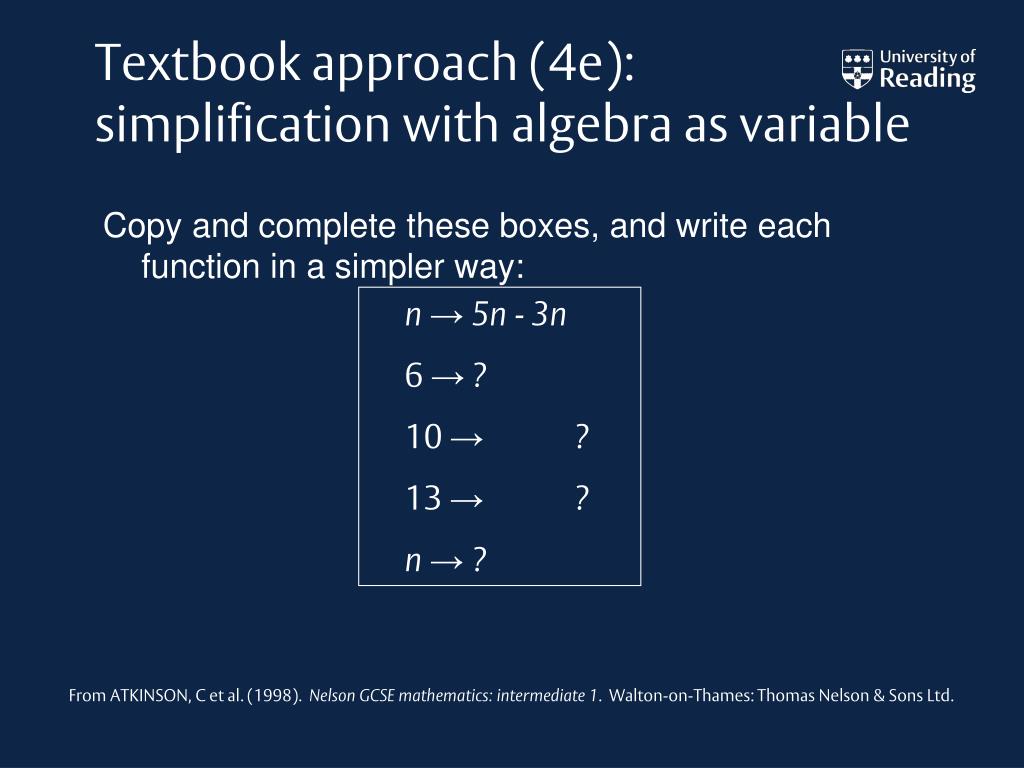 Textbook approach (4e): simplification with algebra as variable

University of Reading

Copy and complete these boxes, and write each function in a simpler way:

$n \rightarrow 5n - 3n$

$6 \rightarrow ?$

$10 \rightarrow ?$

$13 \rightarrow ?$

$n \rightarrow ?$

From ATKINSON, C et al. (1998). Nelson GCSE mathematics: intermediate 1. Walton-on-Thames: Thomas Nelson & Sons Ltd.